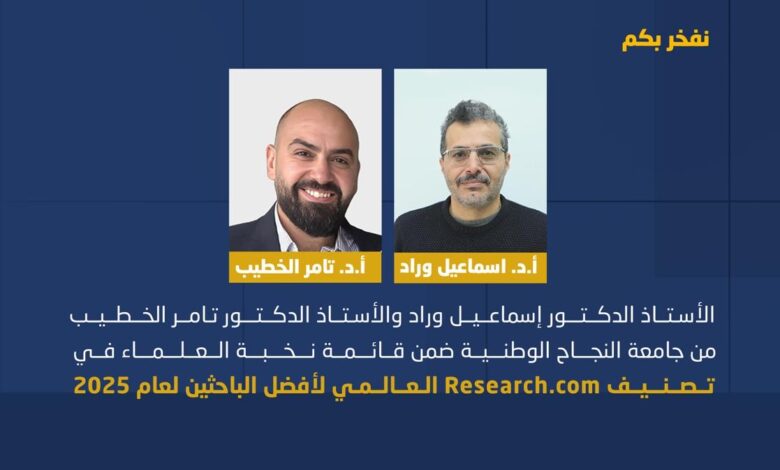 نفخر بكم

أ.د. اسماعيل وراد

أ.د. تامر الخطيب

الأستاذ الدكتور إسماعيل وراد والأستاذ الدكتور تامر الخطيب من جامعة النجاح الوطنية ضمن قائمة نخبة العلماء في تصنيف Research.com العالمي لأفضل الباحثين لعام 2025